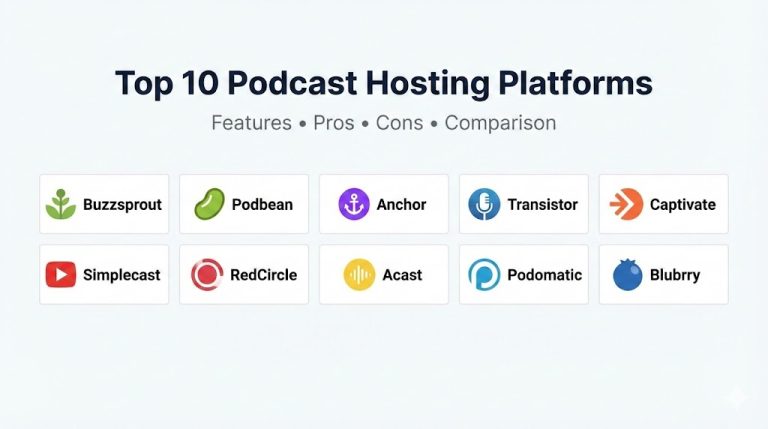 Top 10 Podcast Hosting Platforms

Features • Pros • Cons • Comparison

Buzzsprout
Podbean
Anchor
Transistor
Captivate
Simplecast
RedCircle
Acast
Podomatic
Blubrry